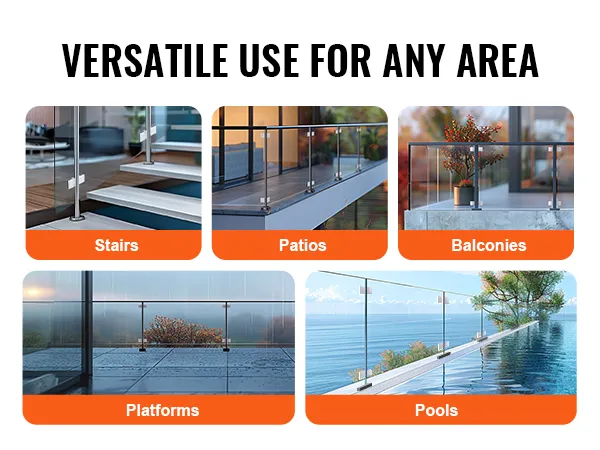 VERSATILE USE FOR ANY AREA

Stairs

Patios

Balconies

Platforms

Pools